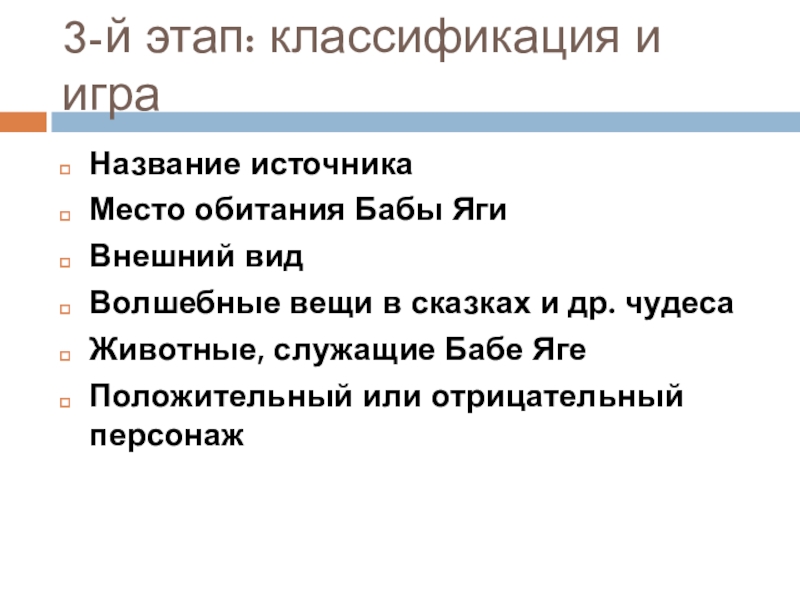 3-й этап: классификация и игра

Название источника
Место обитания Бабы Яги
Внешний вид
Волшебные вещи в сказках и др. чудеса
Животные, служащие Бабе Яге
Положительный или отрицательный персонаж